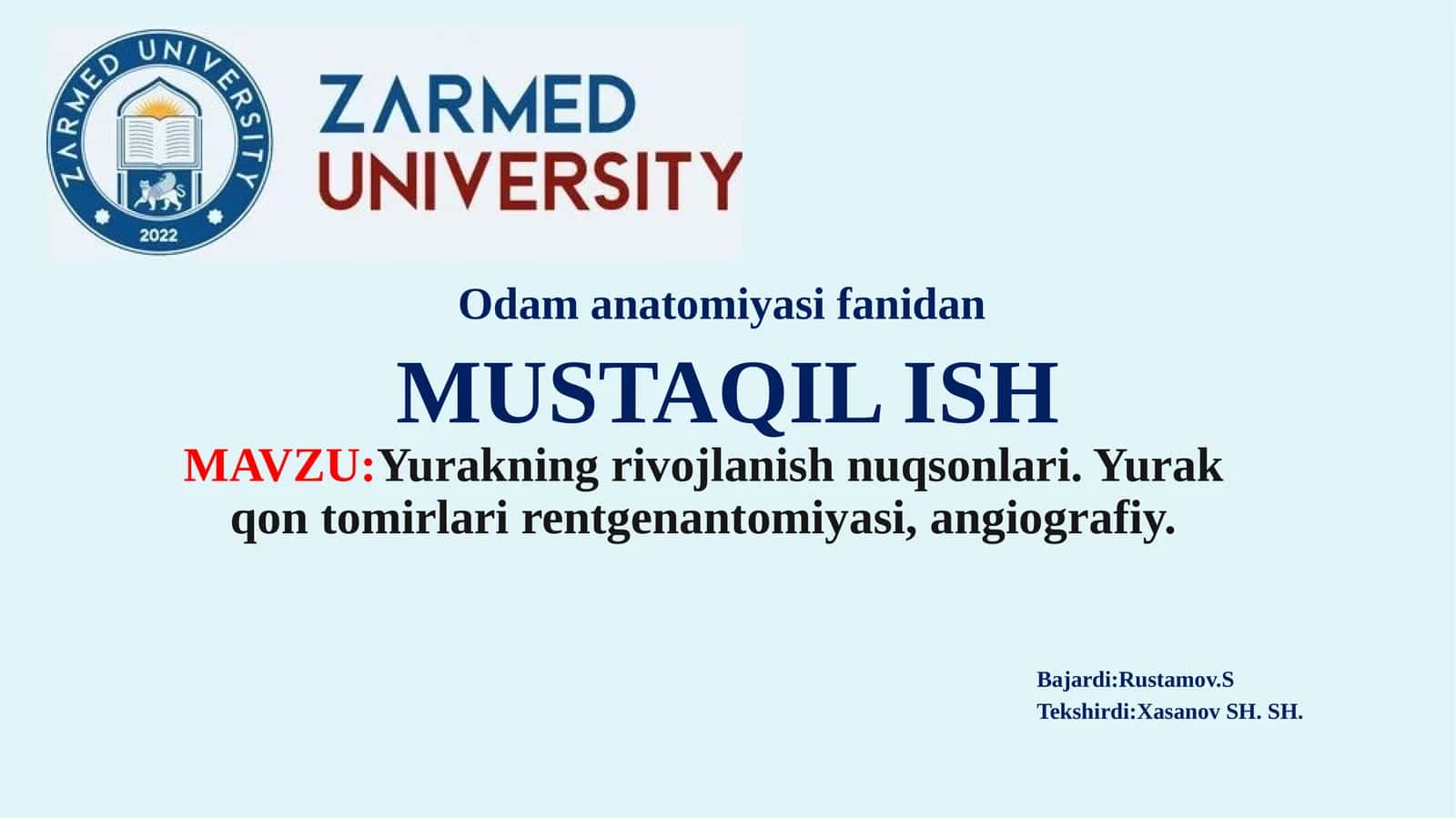 ZARMED UNIVERSITY
2022

ZARMED
UNIVERSITY

Odam anatomiyasi fanidan

MUSTAQIL ISH

MAVZU:Yurakning rivojlanish nuqsonlari. Yurak qon tomirlari rentgenantomiyasi, angiografiy.

Bajardi:Rustamov.S
Tekshirdi:Xasanov SH. SH.